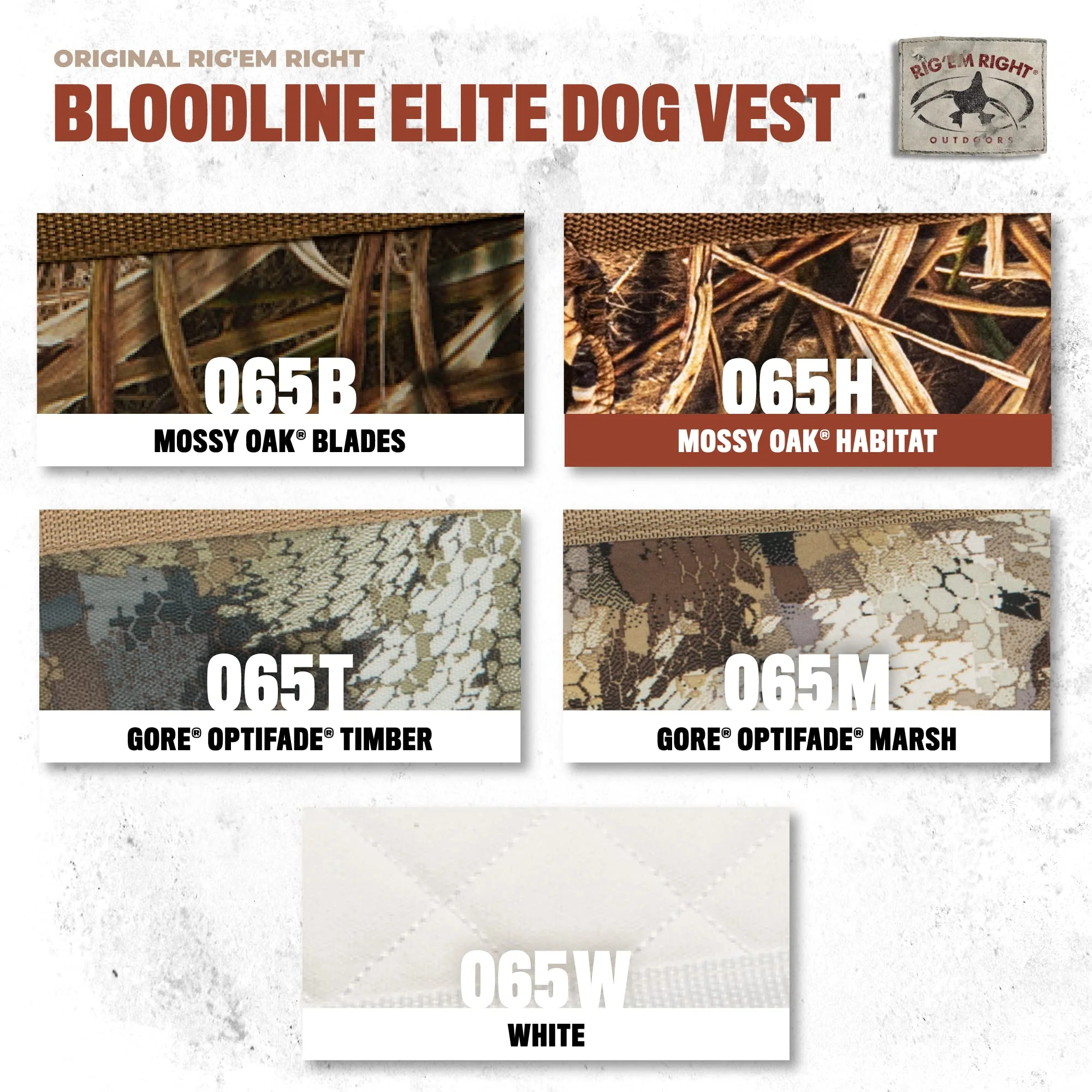 ORIGINAL RIG'EM RIGHT
BLOODLINE ELITE DOG VEST

RIG'EM RIGHT®
OUTDOORS

065B
MOSSY OAK® BLADES

065H
MOSSY OAK® HABITAT

065T
GORE® OPTIFADE® TIMBER

065M
GORE® OPTIFADE® MARSH

065W
WHITE